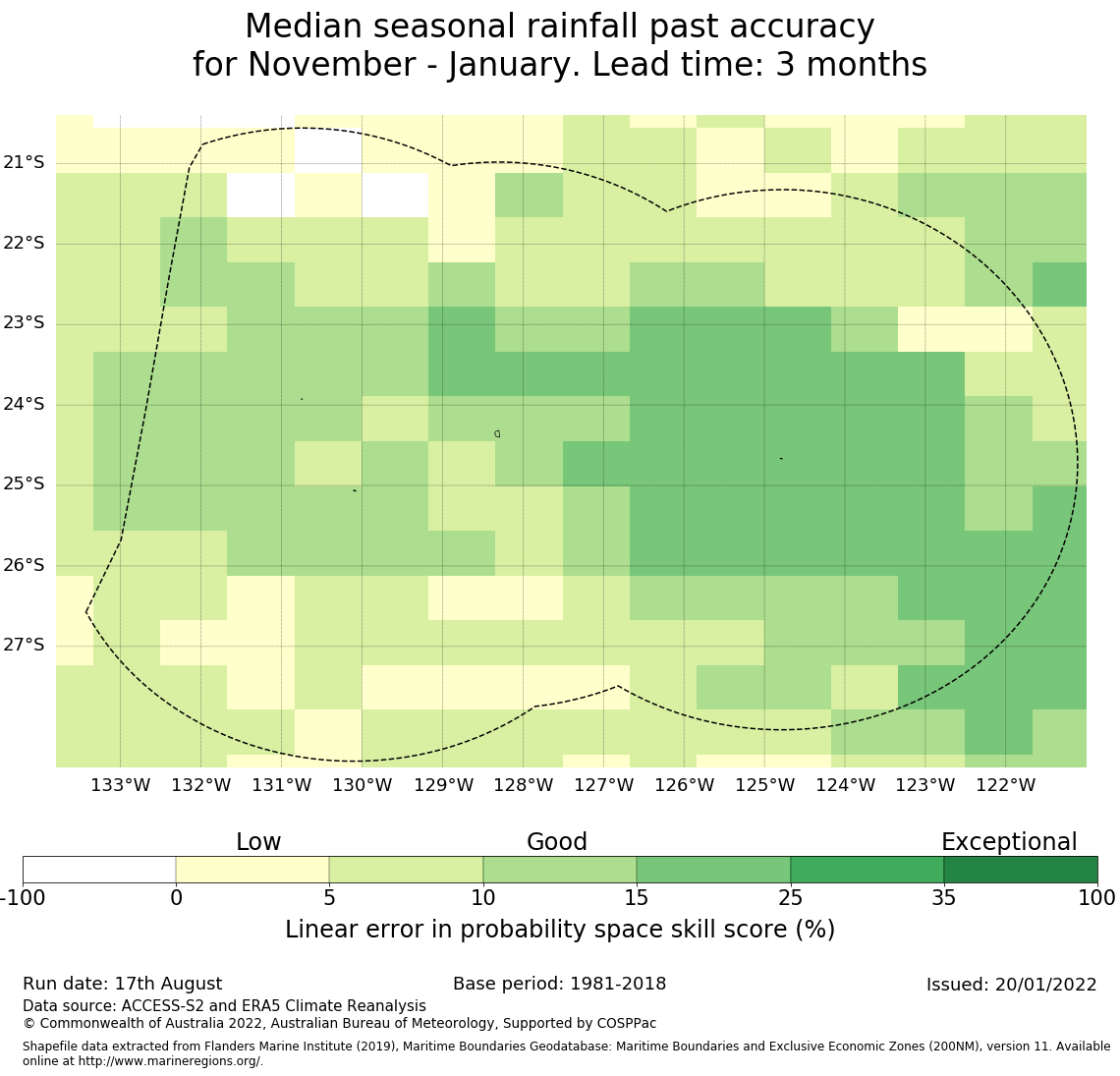 Median seasonal rainfall past accuracy
for November - January. Lead time: 3 months

21°S
22°S
23°S
24°S
25°S
26°S
27°S

133°W 132°W 131°W 130°W 129°W 128°W 127°W 126°W 125°W 124°W 123°W 122°W

Low
Good
Exceptional

-100 0 5 10 15 25 35 100

Linear error in probability space skill score (%)

Run date: 17th August
Base period: 1981-2018
Issued: 20/01/2022
Data source: ACCESS-S2 and ERA5 Climate Reanalysis
© Commonwealth of Australia 2022, Australian Bureau of Meteorology, Supported by COSPPac

Shapefile data extracted from Flanders Marine Institute (2019), Maritime Boundaries Geodatabase: Maritime Boundaries and Exclusive Economic Zones (200NM), version 11. Available online at http://www.marineregions.org/.